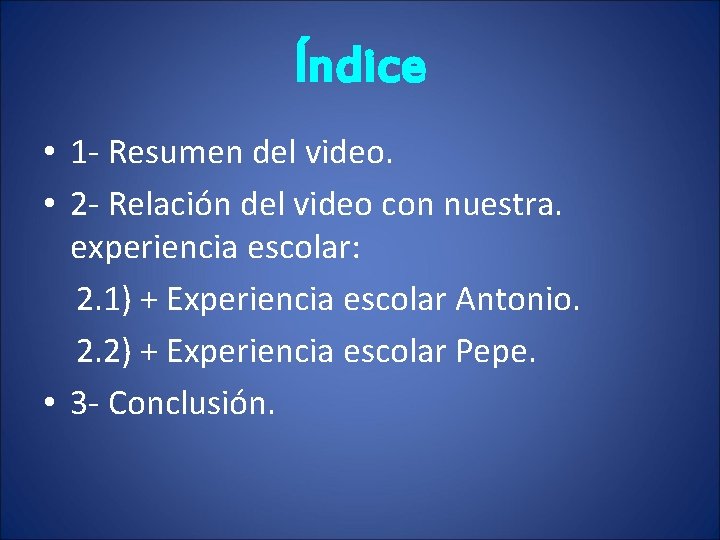 Índice

• 1- Resumen del video.
• 2- Relación del video con nuestra. experiencia escolar:
2.1) + Experiencia escolar Antonio.
2.2) + Experiencia escolar Pepe.
• 3- Conclusión.